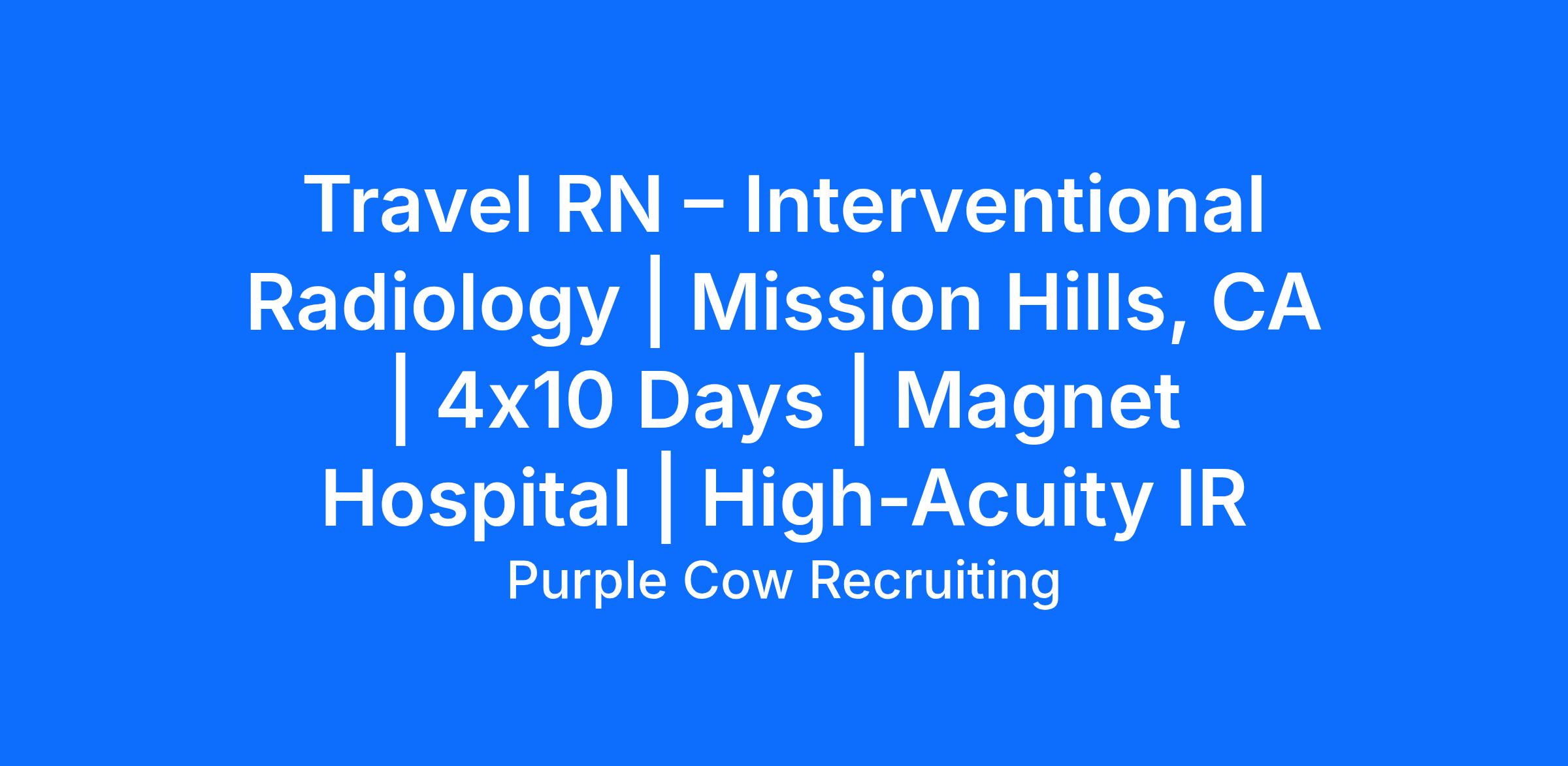 Travel RN – Interventional Radiology | Mission Hills, CA | 4x10 Days | Magnet Hospital | High-Acuity IR

Purple Cow Recruiting